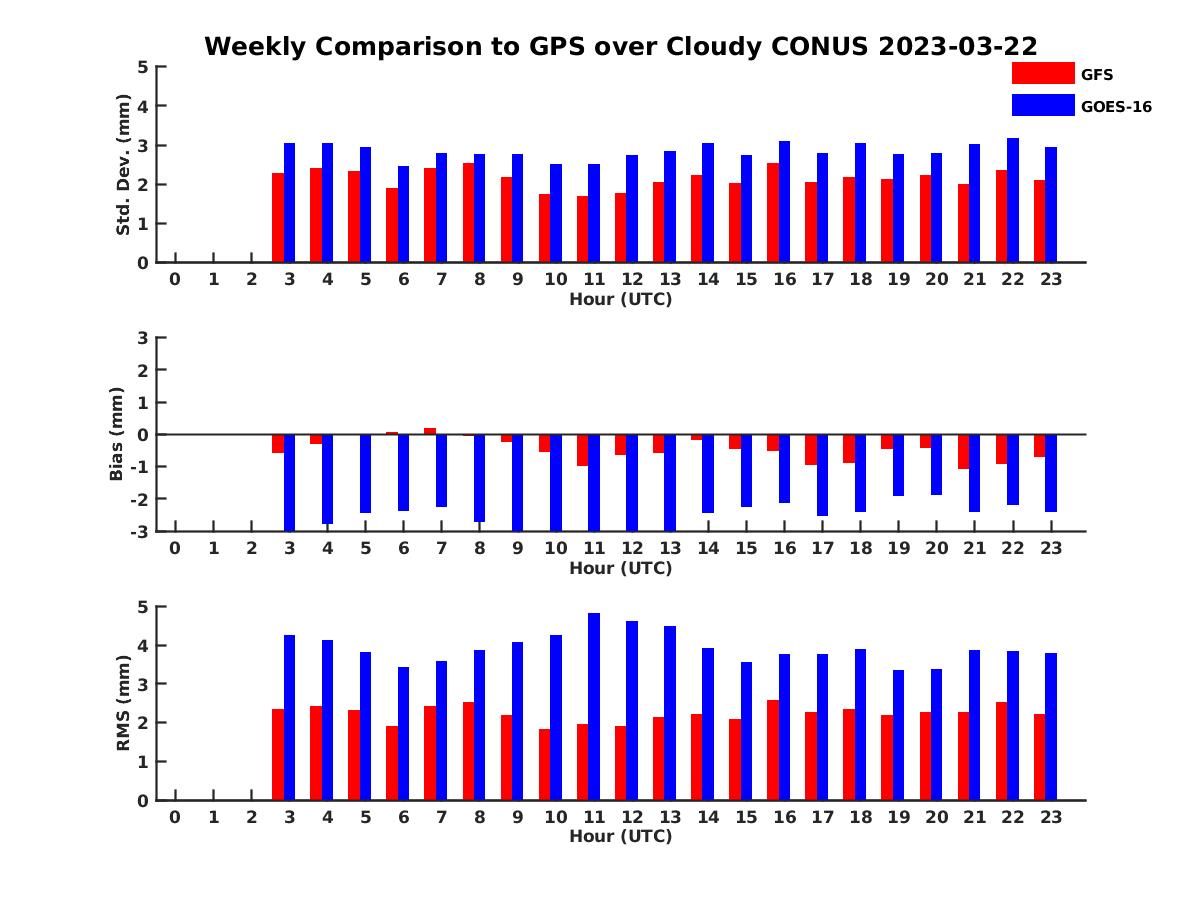 Weekly Comparison to GPS over Cloudy CONUS 2023-03-22

GFS
GOES-16

Std. Dev. (mm)
5
4
3
2
1
0
0 1 2 3 4 5 6 7 8 9 10 11 12 13 14 15 16 17 18 19 20 21 22 23
Hour (UTC)

Bias (mm)
3
2
1
0
-1
-2
-3
0 1 2 3 4 5 6 7 8 9 10 11 12 13 14 15 16 17 18 19 20 21 22 23
Hour (UTC)

RMS (mm)
5
4
3
2
1
0
0 1 2 3 4 5 6 7 8 9 10 11 12 13 14 15 16 17 18 19 20 21 22 23
Hour (UTC)